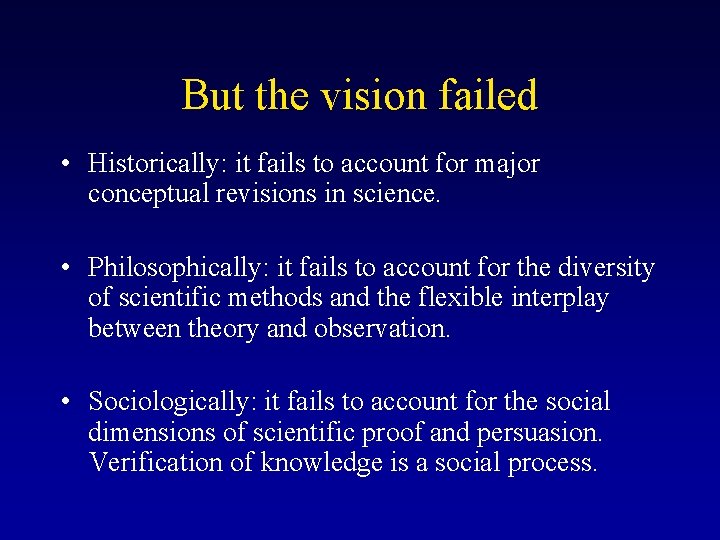 But the vision failed

• Historically: it fails to account for major conceptual revisions in science.

• Philosophically: it fails to account for the diversity of scientific methods and the flexible interplay between theory and observation.

• Sociologically: it fails to account for the social dimensions of scientific proof and persuasion. Verification of knowledge is a social process.